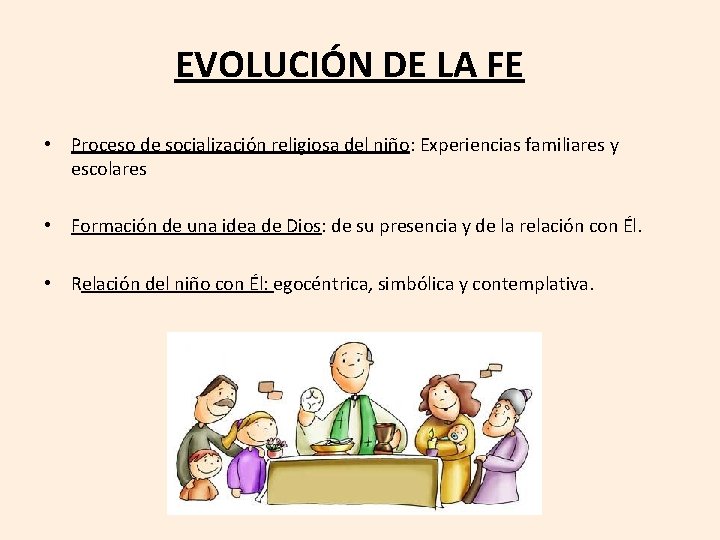 EVOLUCIÓN DE LA FE

• Proceso de socialización religiosa del niño: Experiencias familiares y escolares

• Formación de una idea de Dios: de su presencia y de la relación con Él.

• Relación del niño con Él: egocéntrica, simbólica y contemplativa.